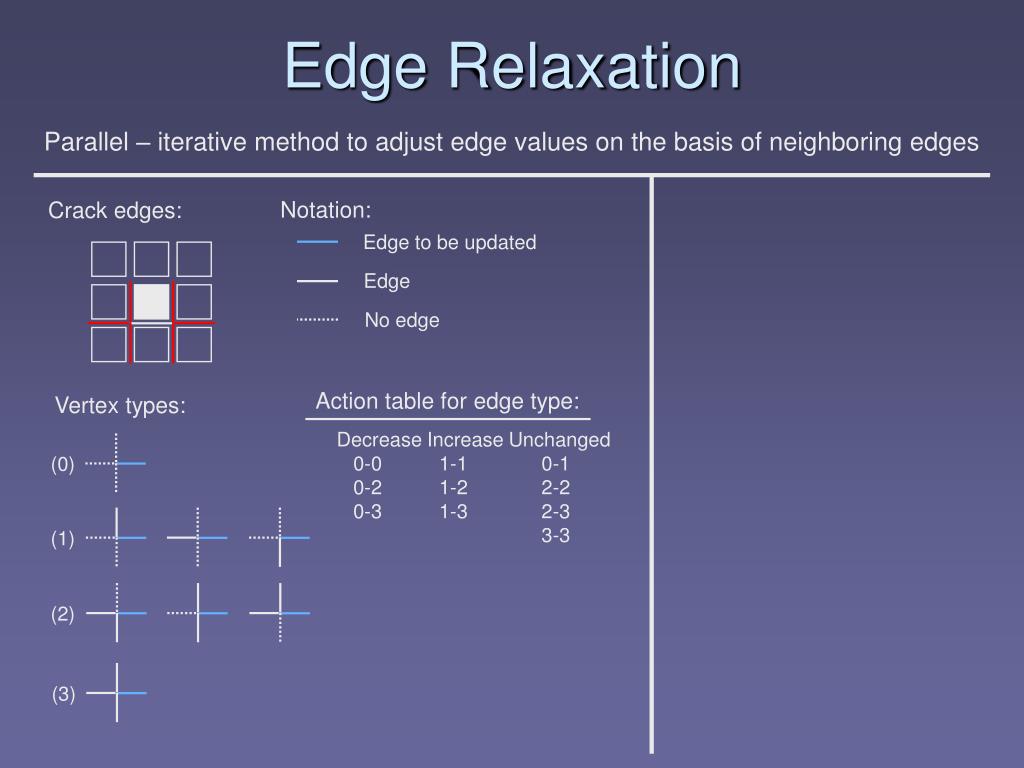 Edge Relaxation

Parallel – iterative method to adjust edge values on the basis of neighboring edges

Crack edges:

Notation:

Edge to be updated

Edge

No edge

Vertex types:

(0)

(1)

(2)

(3)

Action table for edge type:

| Decrease | Increase | Unchanged |
|---|---|---|
| 0-0 | 1-1 | 0-1 |
| 0-2 | 1-2 | 2-2 |
| 0-3 | 1-3 | 2-3 |
| | | 3-3 |